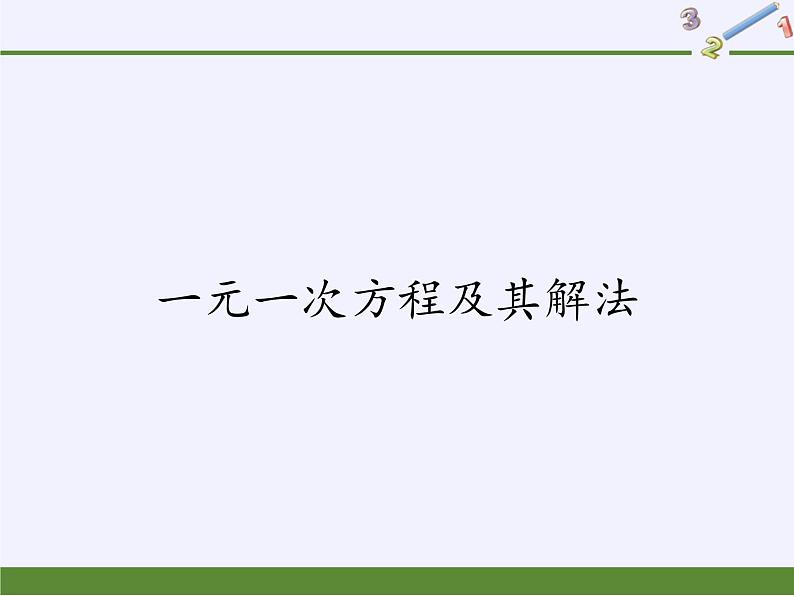 3
2
1

一元一次方程及其解法